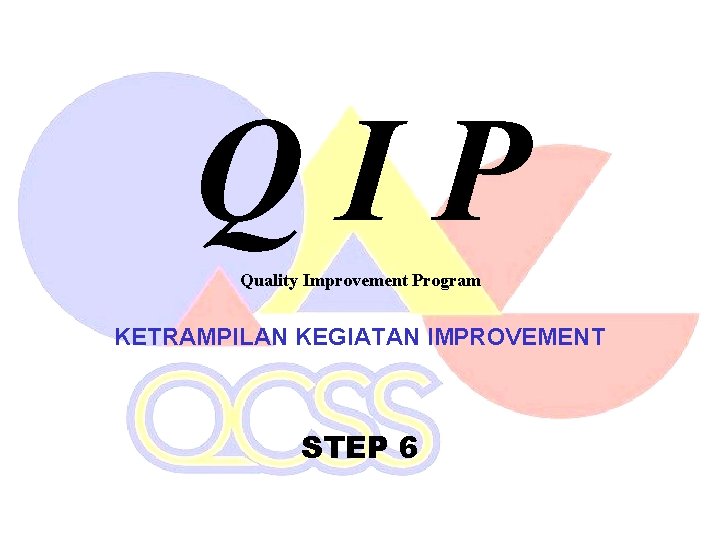 Q I P

Quality Improvement Program

KETRAMPILAN KEGIATAN IMPROVEMENT

QCSS

STEP 6